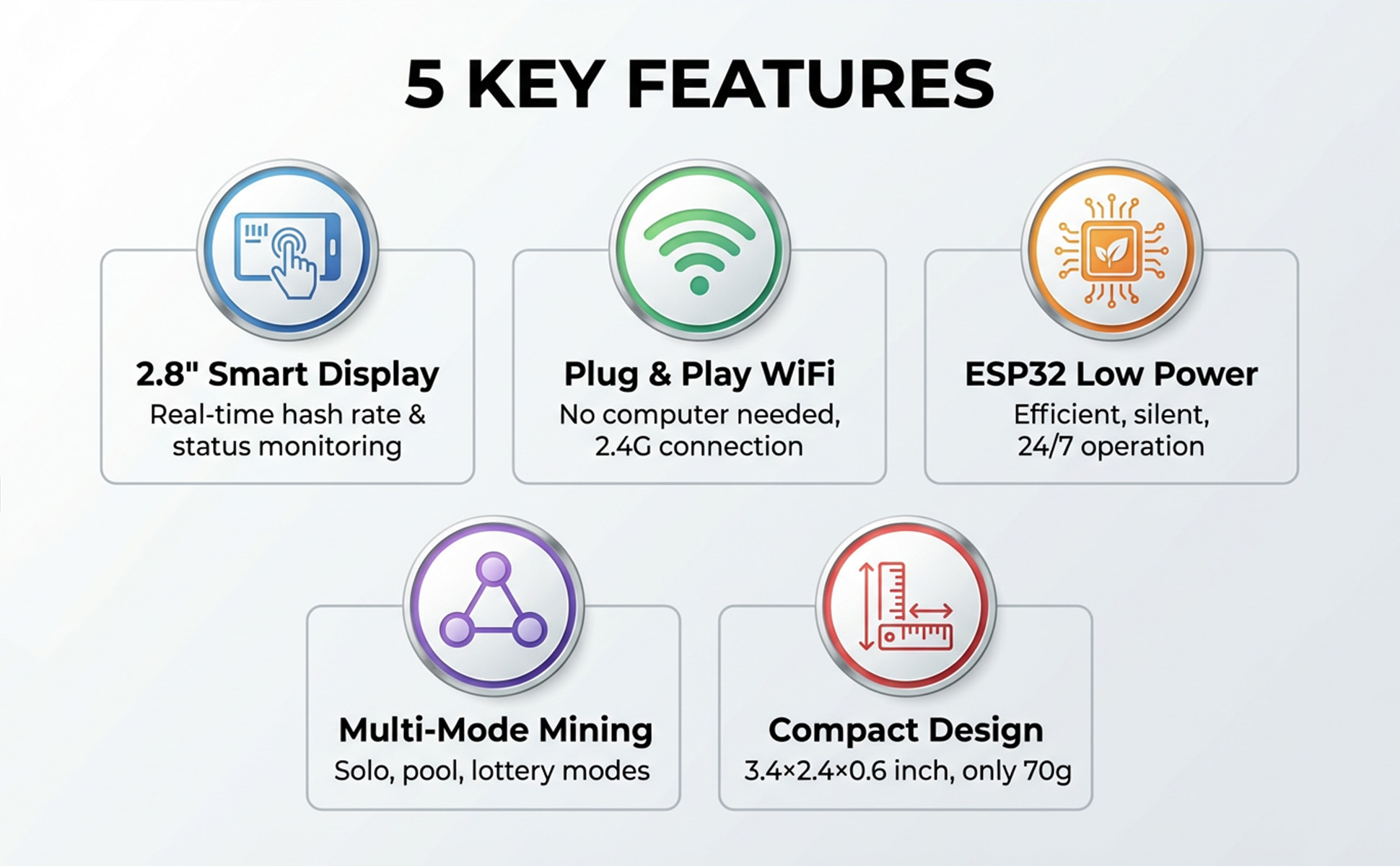 5 KEY FEATURES

2.8" Smart Display
Real-time hash rate & status monitoring

Plug & Play WiFi
No computer needed, 2.4G connection

ESP32 Low Power
Efficient, silent, 24/7 operation

Multi-Mode Mining
Solo, pool, lottery modes

Compact Design
3.4×2.4×0.6 inch, only 70g